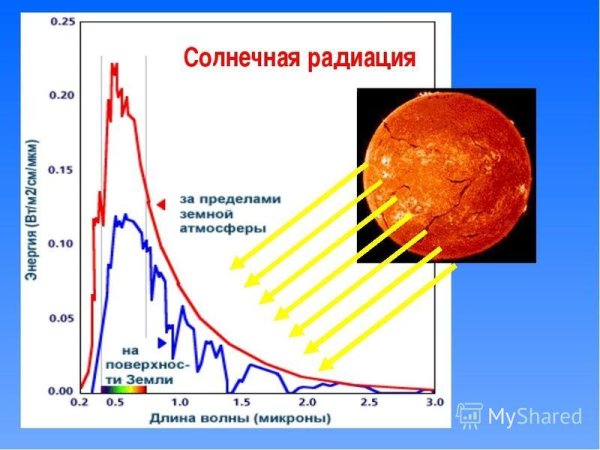 Солнечная радиация

0.25
0.20
0.15
0.10
0.05
0.00

Энергия (Вт/м2/см/мкм)

за пределами земной атмосферы

на поверхности Земли

0.2 0.5 1.0 1.5 2.0 2.5 3.0

Длина волны (микроны)

MyShared